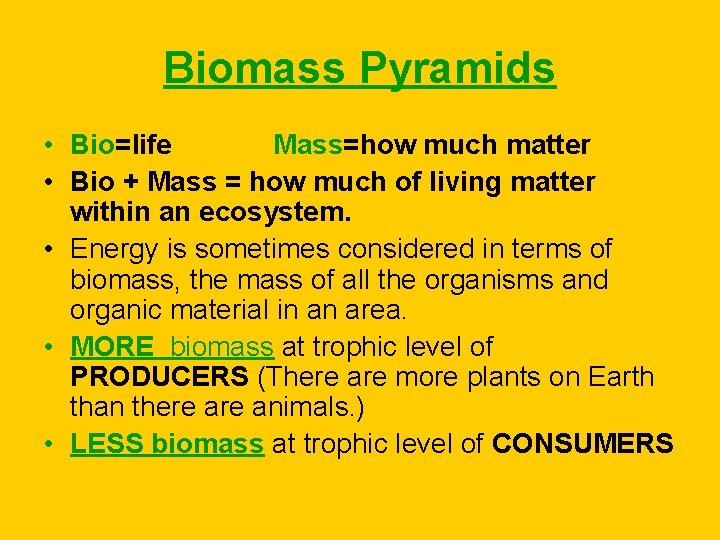 Biomass Pyramids

• Bio=life Mass=how much matter
• Bio + Mass = how much of living matter within an ecosystem.
• Energy is sometimes considered in terms of biomass, the mass of all the organisms and organic material in an area.
• MORE biomass at trophic level of PRODUCERS (There are more plants on Earth than there are animals.)
• LESS biomass at trophic level of CONSUMERS